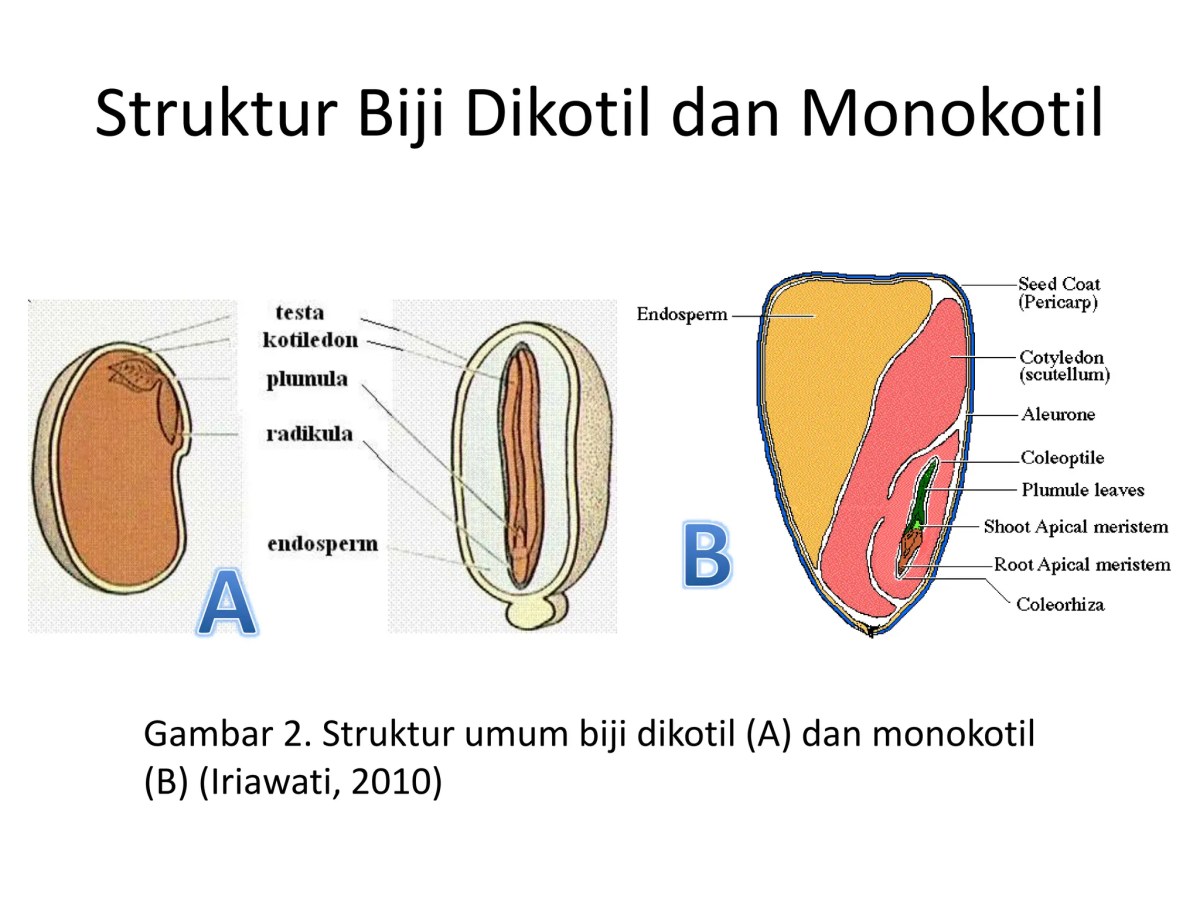 Struktur Biji Dikotil dan Monokotil

testa
kotiledon
plumula
radikula
endosperm

A

Endosperm

B

Seed Coat (Pericarp)
Cotyledon (scutellum)
Aleurone
Coleoptile
Plumule leaves
Shoot Apical meristem
Root Apical meristem
Coleorhiza

Gambar 2. Struktur umum biji dikotil (A) dan monokotil (B) (Iriawati, 2010)